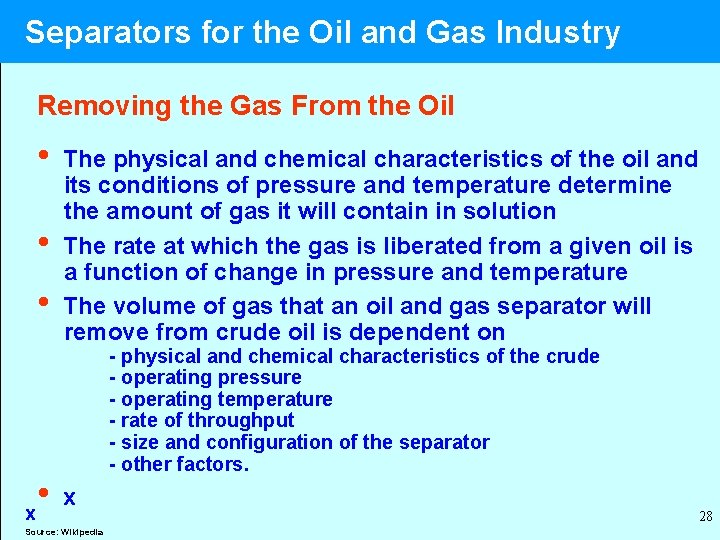 Separators for the Oil and Gas Industry

Removing the Gas From the Oil

• The physical and chemical characteristics of the oil and its conditions of pressure and temperature determine the amount of gas it will contain in solution

• The rate at which the gas is liberated from a given oil is a function of change in pressure and temperature

• The volume of gas that an oil and gas separator will remove from crude oil is dependent on
- physical and chemical characteristics of the crude
- operating pressure
- operating temperature
- rate of throughput
- size and configuration of the separator
- other factors.

• x

x

28

Source: Wikipedia